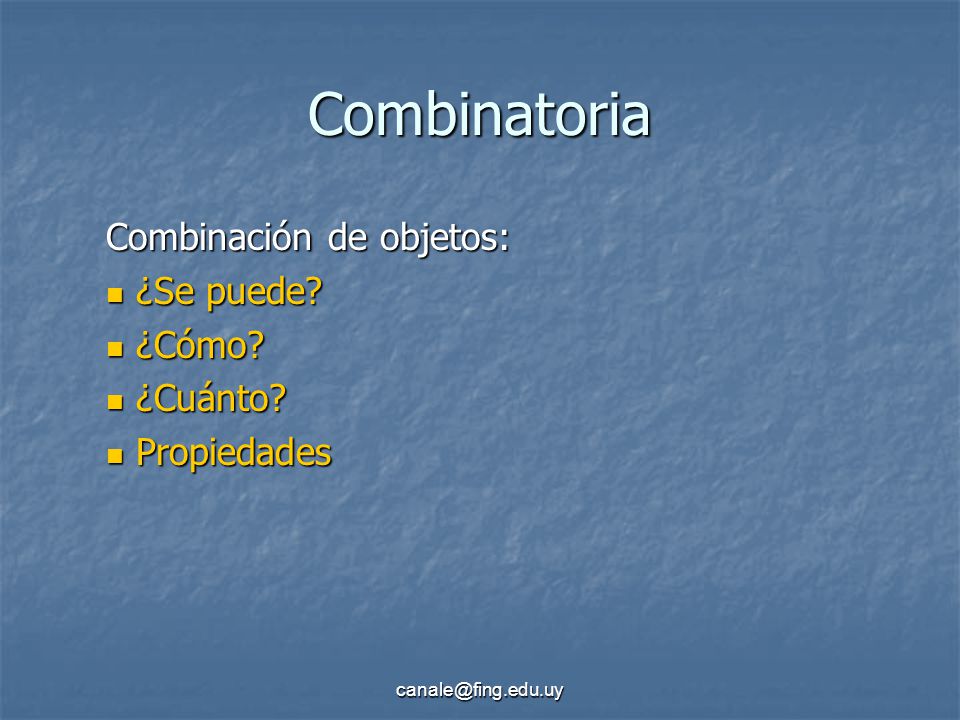 Combinatoria

Combinación de objetos:

- ¿Se puede?
- ¿Cómo?
- ¿Cuánto?
- Propiedades

canale@fing.edu.uy